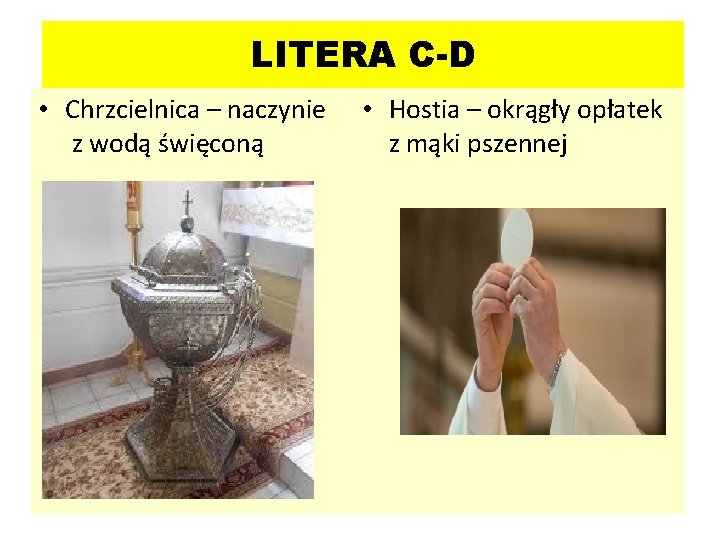 LITERA C-D

• Chrzcielnica – naczynie z wodą święconą

• Hostia – okrągły opłatek z mąki pszennej